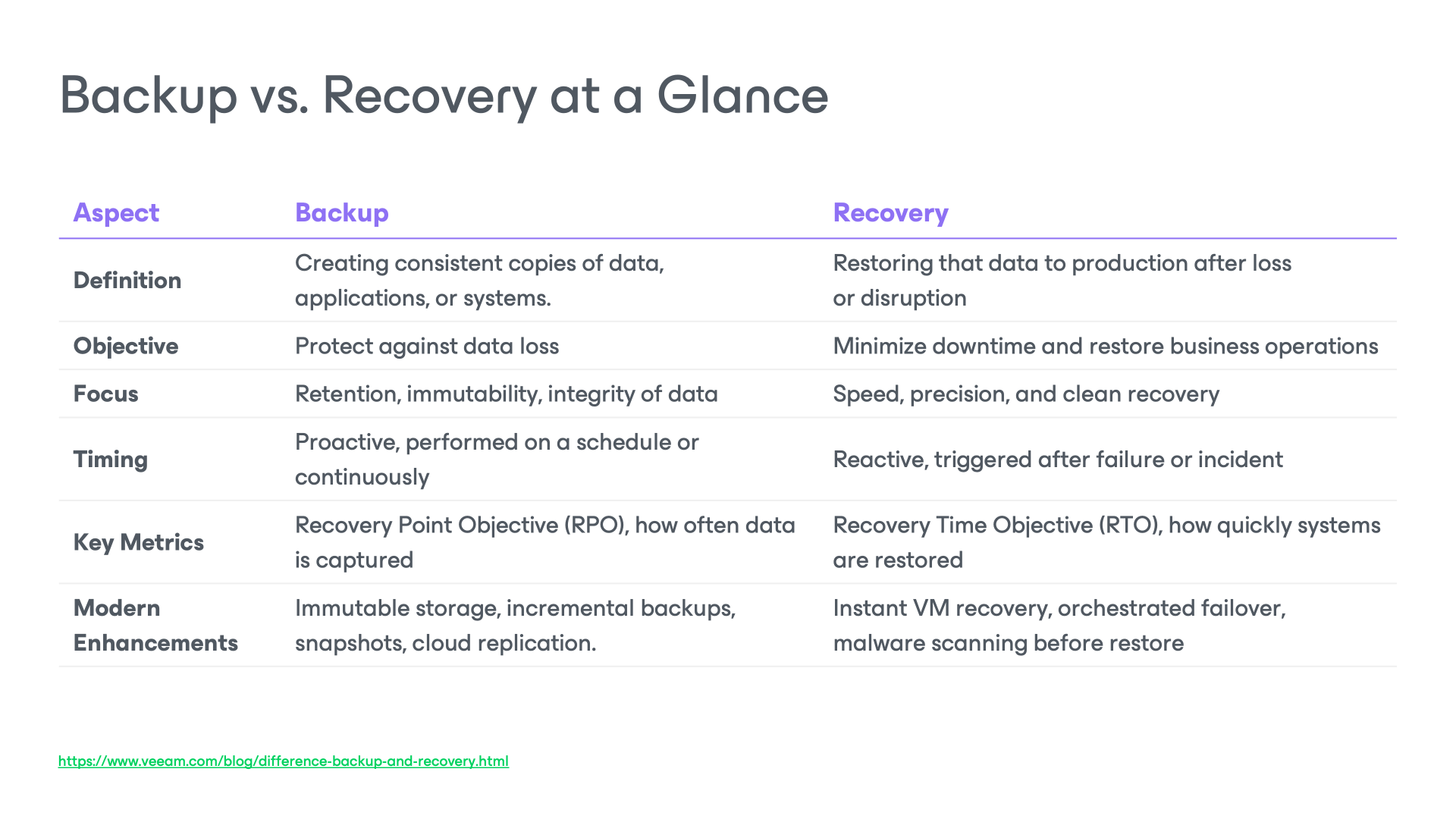 Backup vs. Recovery at a Glance

| Aspect | Backup | Recovery |
|---|---|---|
| Definition | Creating consistent copies of data, applications, or systems. | Restoring that data to production after loss or disruption |
| Objective | Protect against data loss | Minimize downtime and restore business operations |
| Focus | Retention, immutability, integrity of data | Speed, precision, and clean recovery |
| Timing | Proactive, performed on a schedule or continuously | Reactive, triggered after failure or incident |
| Key Metrics | Recovery Point Objective (RPO), how often data is captured | Recovery Time Objective (RTO), how quickly systems are restored |
| Modern Enhancements | Immutable storage, incremental backups, snapshots, cloud replication. | Instant VM recovery, orchestrated failover, malware scanning before restore |

https://www.veeam.com/blog/difference-backup-and-recovery.html